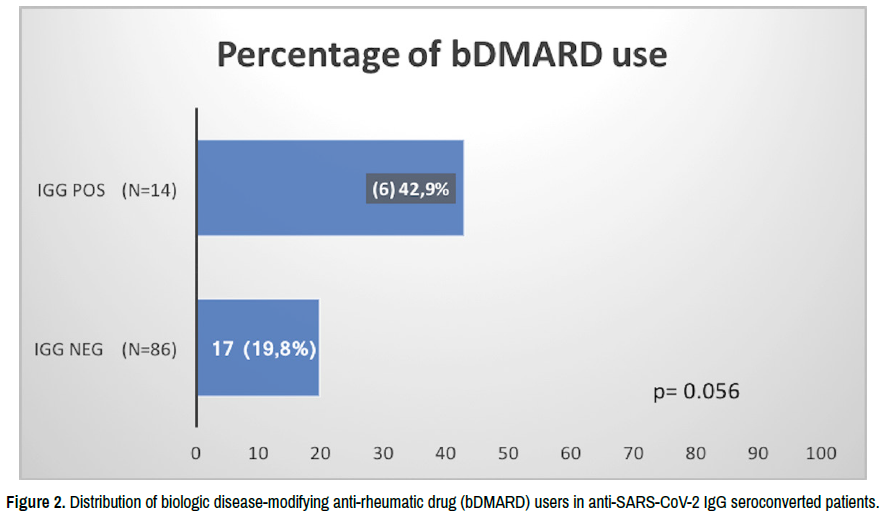 Percentage of bDMARD use

IGG POS (N=14)

(6) 42,9%

IGG NEG (N=86)

17 (19,8%)

p= 0.056

0 10 20 30 40 50 60 70 80 90 100

Figure 2. Distribution of biologic disease-modifying anti-rheumatic drug (bDMARD) users in anti-SARS-CoV-2 IgG seroconverted patients.